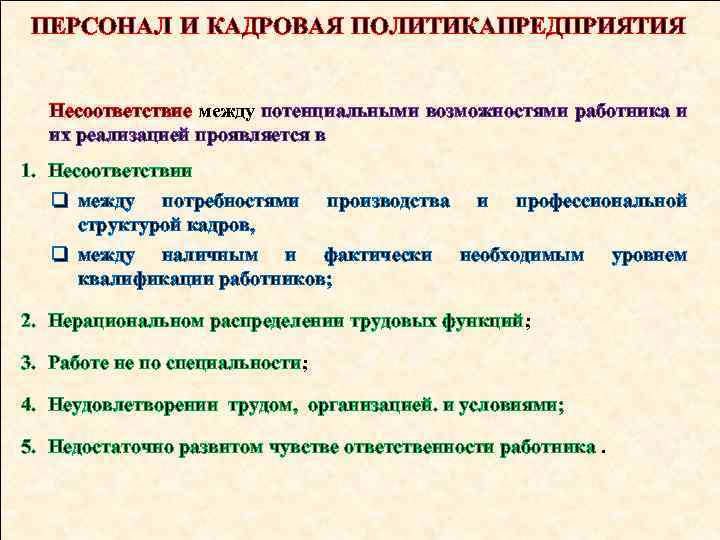 ПЕРСОНАЛ И КАДРОВАЯ ПОЛИТИКАПРЕДПРИЯТИЯ

Несоответствие между потенциальными возможностями работника и их реализацией проявляется в

1. Несоответствии
❑ между потребностями производства и профессиональной структурой кадров,
❑ между наличным и фактически необходимым уровнем квалификации работников;

2. Нерациональном распределении трудовых функций;

3. Работе не по специальности;

4. Неудовлетворении трудом, организацией. и условиями;

5. Недостаточно развитом чувстве ответственности работника .